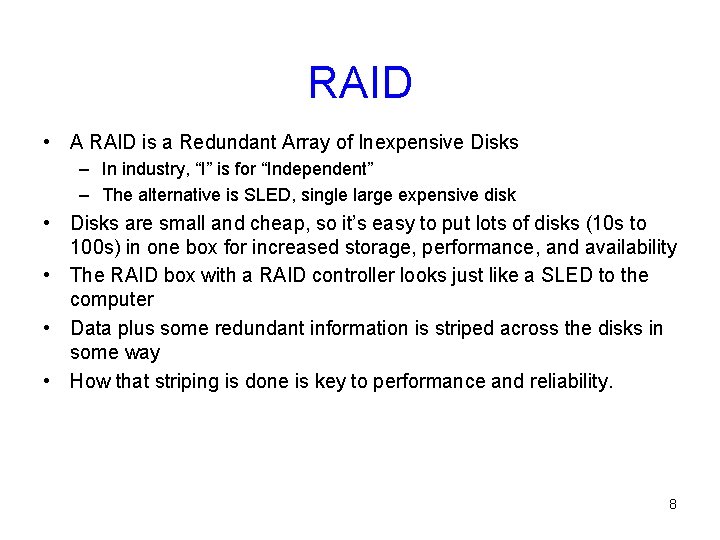 RAID

• A RAID is a Redundant Array of Inexpensive Disks
  – In industry, “I” is for “Independent”
  – The alternative is SLED, single large expensive disk
• Disks are small and cheap, so it’s easy to put lots of disks (10s to 100s) in one box for increased storage, performance, and availability
• The RAID box with a RAID controller looks just like a SLED to the computer
• Data plus some redundant information is striped across the disks in some way
• How that striping is done is key to performance and reliability.

8